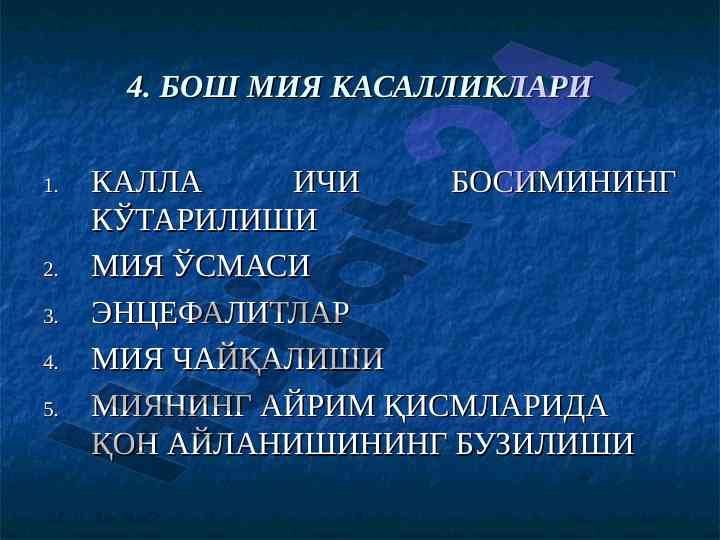 4. БОШ МИЯ КАСАЛЛИКЛАРИ

1. КАЛЛА ИЧИ БОСИМИНИНГ КЎТАРИЛИШИ
2. МИЯ ЎСМАСИ
3. ЭНЦЕФАЛИТЛАР
4. МИЯ ЧАЙҚАЛИШИ
5. МИЯНИНГ АЙРИМ ҚИСМЛАРИДА ҚОН АЙЛАНИШИНИНГ БУЗИЛИШИ

hujjat24